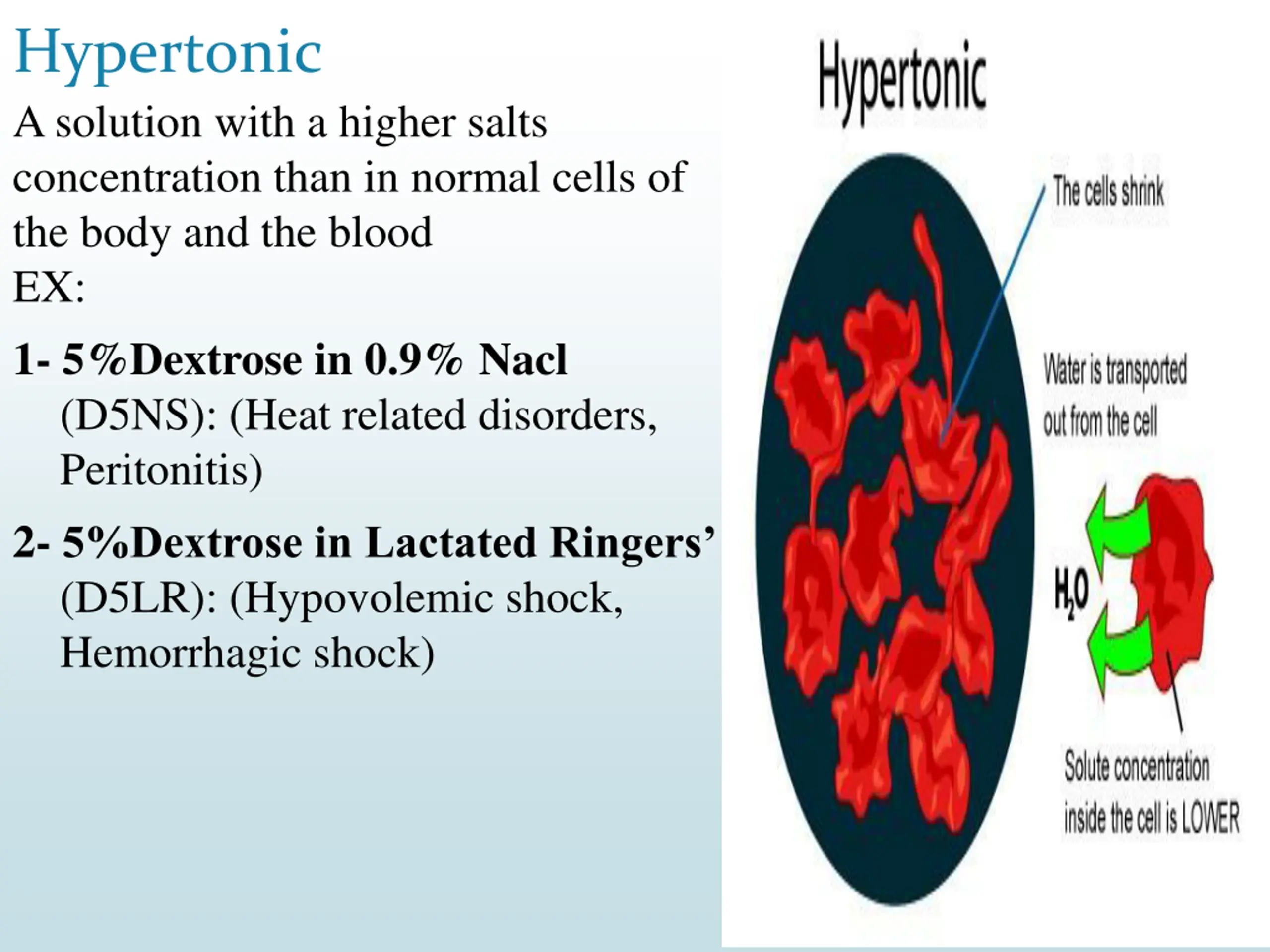 Hypertonic

A solution with a higher salts concentration than in normal cells of the body and the blood
EX:

1- 5%Dextrose in 0.9% Nacl (D5NS): (Heat related disorders, Peritonitis)

2- 5%Dextrose in Lactated Ringers' (D5LR): (Hypovolemic shock, Hemorrhagic shock)

Hypertonic

The cells shrink

Water is transported out from the cell

$H_2O$

Solute concentration inside the cell is LOWER